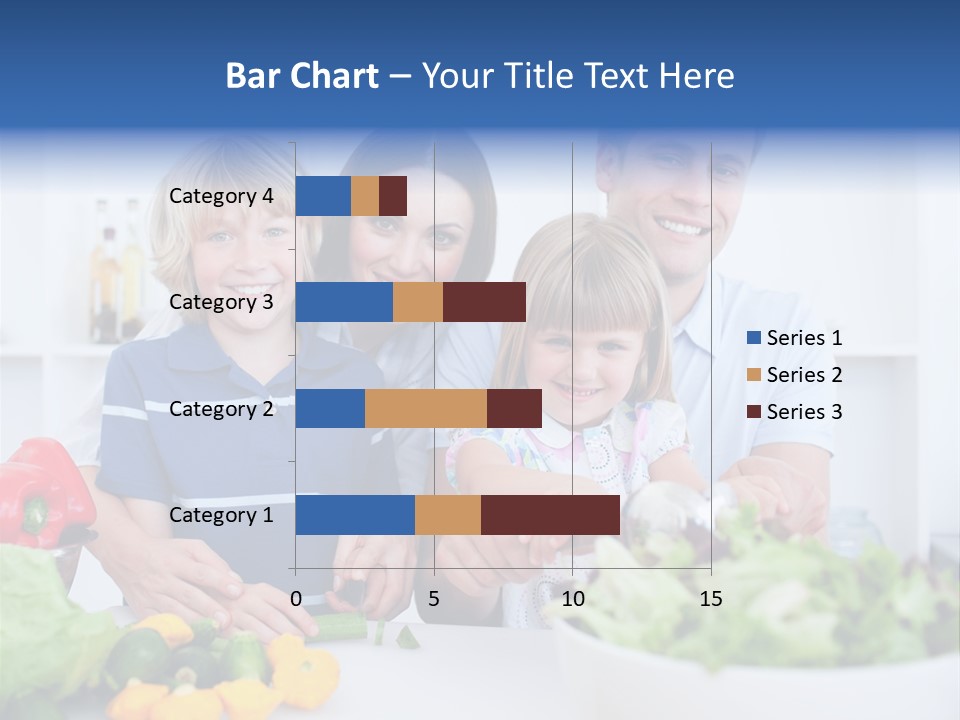 Bar Chart – Your Title Text Here

Category 4
Category 3
Category 2
Category 1

0
5
10
15

Series 1
Series 2
Series 3